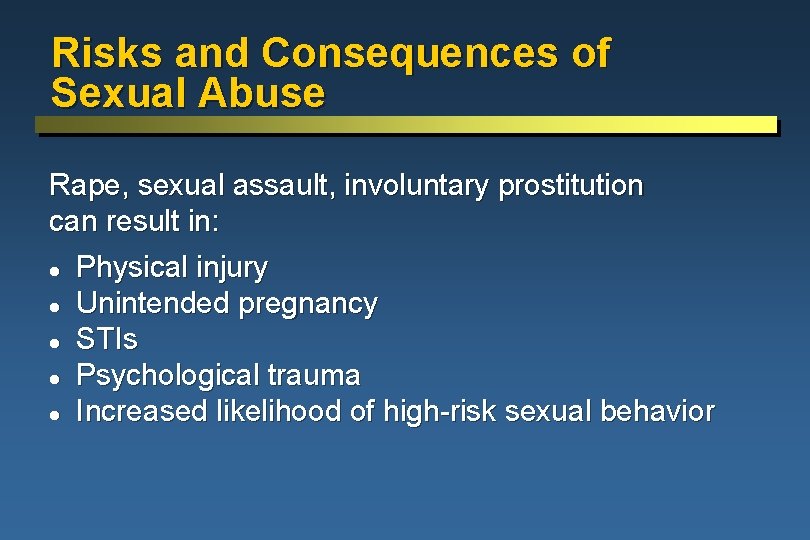 Risks and Consequences of Sexual Abuse

Rape, sexual assault, involuntary prostitution can result in:

- Physical injury
- Unintended pregnancy
- STIs
- Psychological trauma
- Increased likelihood of high-risk sexual behavior